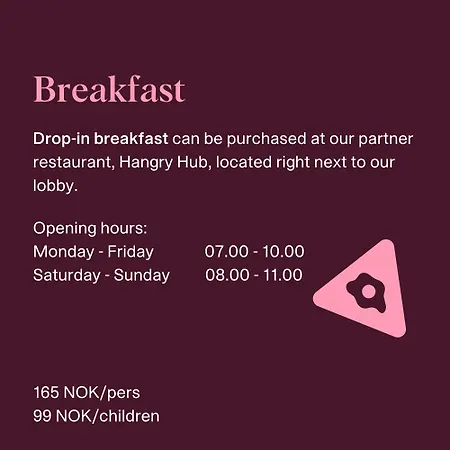 Breakfast

Drop-in breakfast can be purchased at our partner restaurant, Hangry Hub, located right next to our lobby.

Opening hours:
Monday - Friday 07.00 - 10.00
Saturday - Sunday 08.00 - 11.00

165 NOK/pers
99 NOK/children